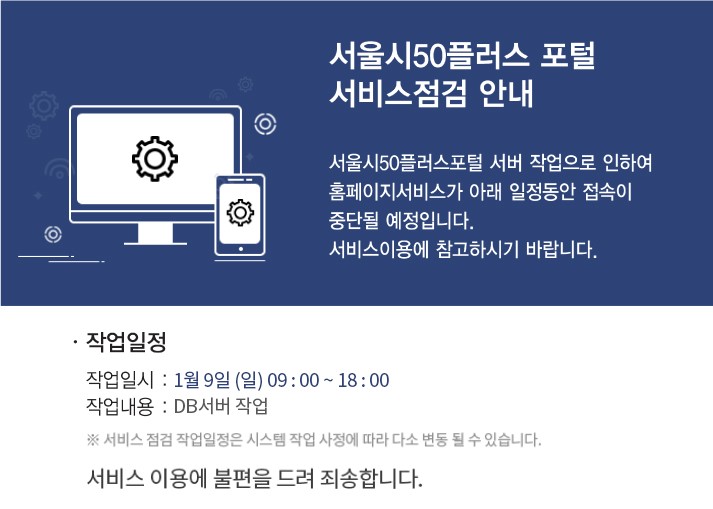 서울시50플러스 포털
서비스점검 안내

서울시50플러스포털 서버 작업으로 인하여 홈페이지서비스가 아래 일정동안 접속이 중단될 예정입니다.
서비스이용에 참고하시기 바랍니다.

· 작업일정

작업일시 : 1월 9일 (일) 09 : 00 ~ 18 : 00
작업내용 : DB서버 작업

※ 서비스 점검 작업일정은 시스템 작업 사정에 따라 다소 변동 될 수 있습니다.

서비스 이용에 불편을 드려 죄송합니다.